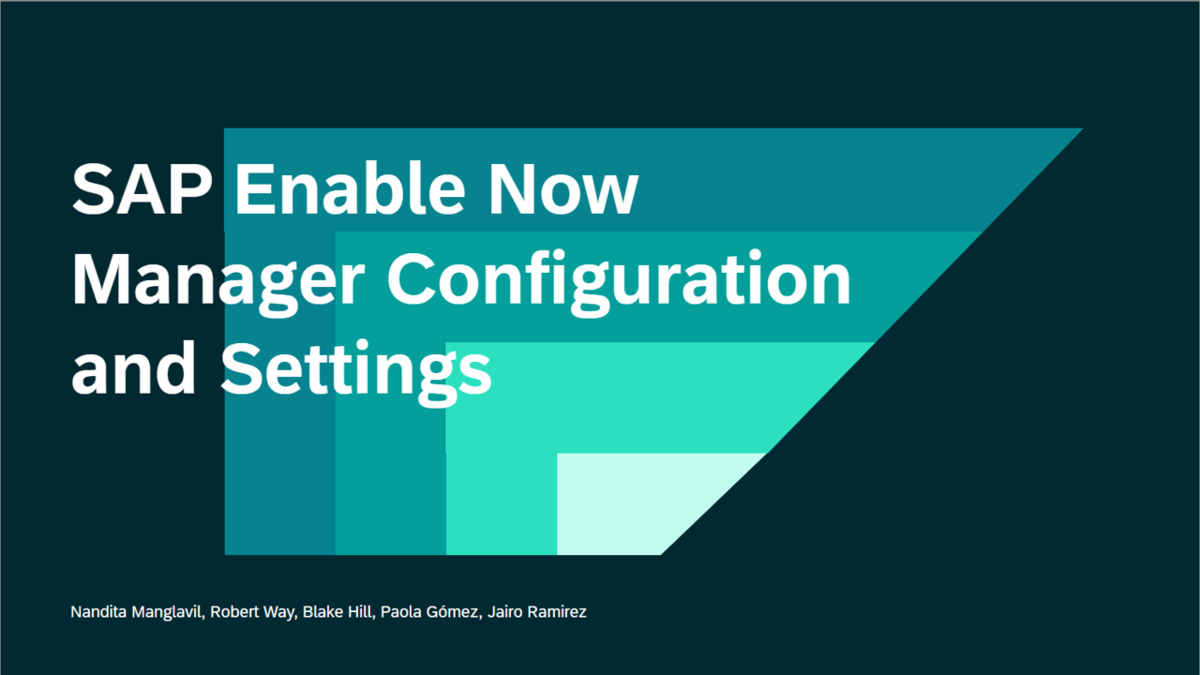 SAP Enable Now Manager Configuration and Settings

Nandita Manglavil, Robert Way, Blake Hill, Paola Gómez, Jairo Ramirez